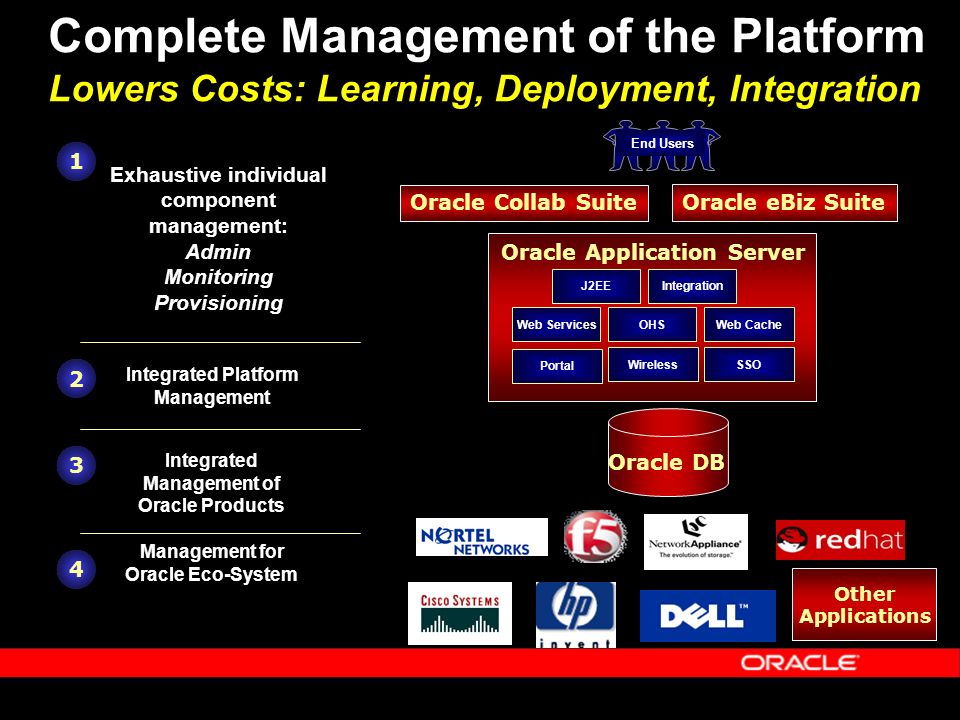 Complete Management of the Platform
Lowers Costs: Learning, Deployment, Integration

1
Exhaustive individual component management:
Admin
Monitoring
Provisioning

2
Integrated Platform Management

3
Integrated Management of Oracle Products

4
Management for Oracle Eco-System

End Users

Oracle Collab Suite

Oracle eBiz Suite

Oracle Application Server

J2EE

Integration

Web Services

OHS

Web Cache

Portal

Wireless

SSO

Oracle DB

NORTEL NETWORKS

f5

NetworkAppliance
The evolution of storage.

redhat

CISCO SYSTEMS

hp
invent

DELL

Other Applications

ORACLE